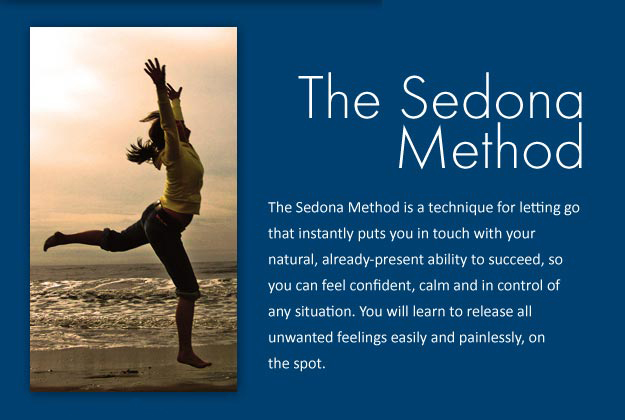 The Sedona Method

The Sedona Method is a technique for letting go that instantly puts you in touch with your natural, already-present ability to succeed, so you can feel confident, calm and in control of any situation. You will learn to release all unwanted feelings easily and painlessly, on the spot.